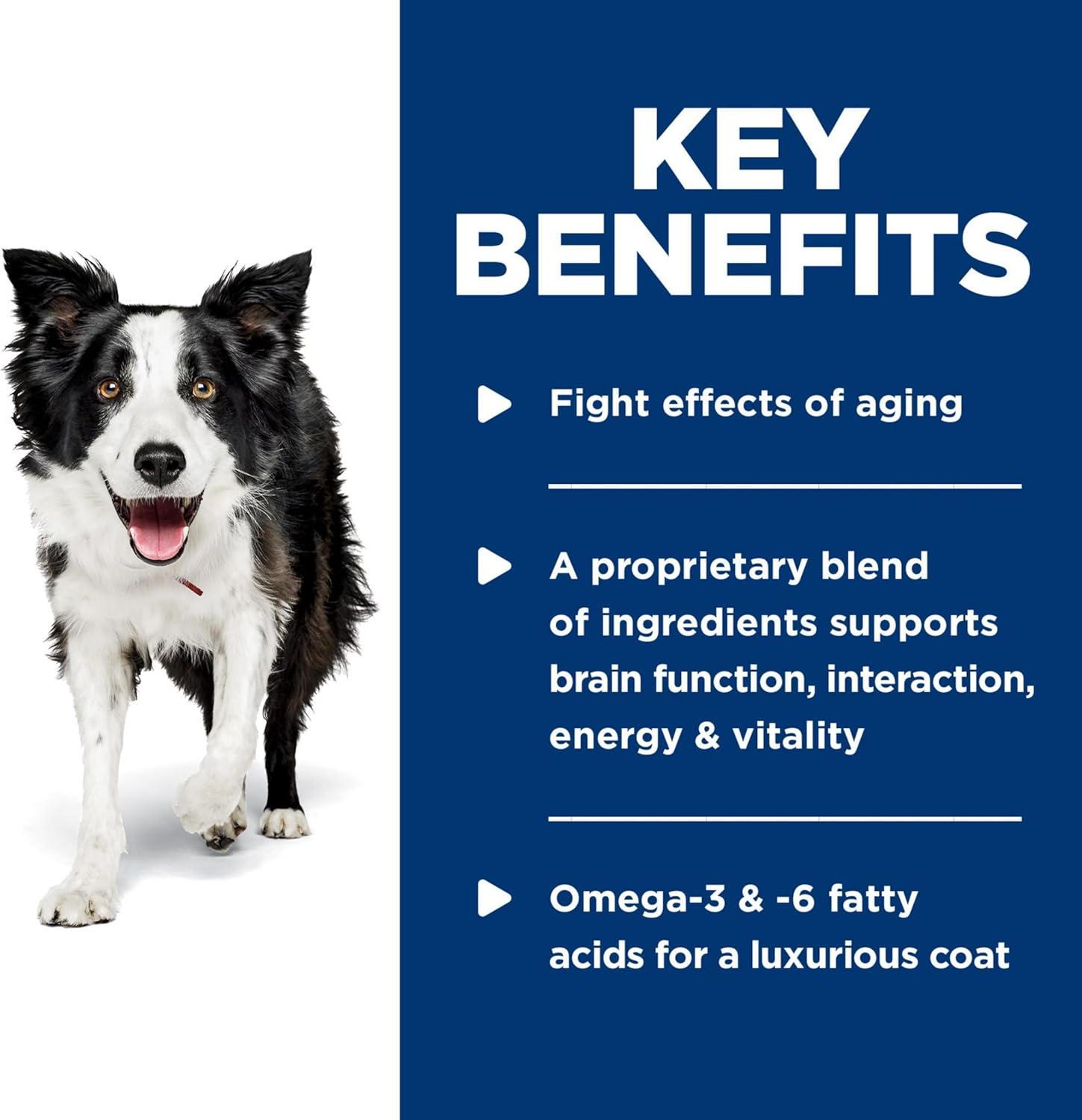 KEY BENEFITS

Fight effects of aging

A proprietary blend of ingredients supports brain function, interaction, energy & vitality

Omega-3 & -6 fatty acids for a luxurious coat